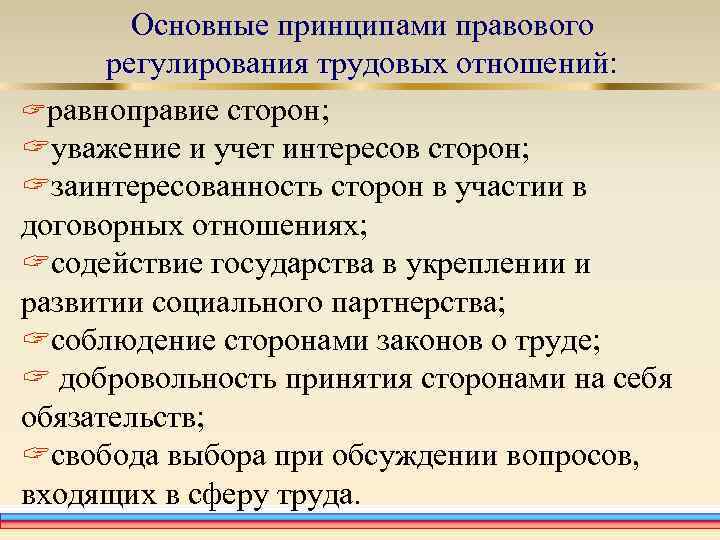 Основные принципами правового регулирования трудовых отношений:

☞равноправие сторон;
☞уважение и учет интересов сторон;
☞заинтересованность сторон в участии в договорных отношениях;
☞содействие государства в укреплении и развитии социального партнерства;
☞соблюдение сторонами законов о труде;
☞ добровольность принятия сторонами на себя обязательств;
☞свобода выбора при обсуждении вопросов, входящих в сферу труда.